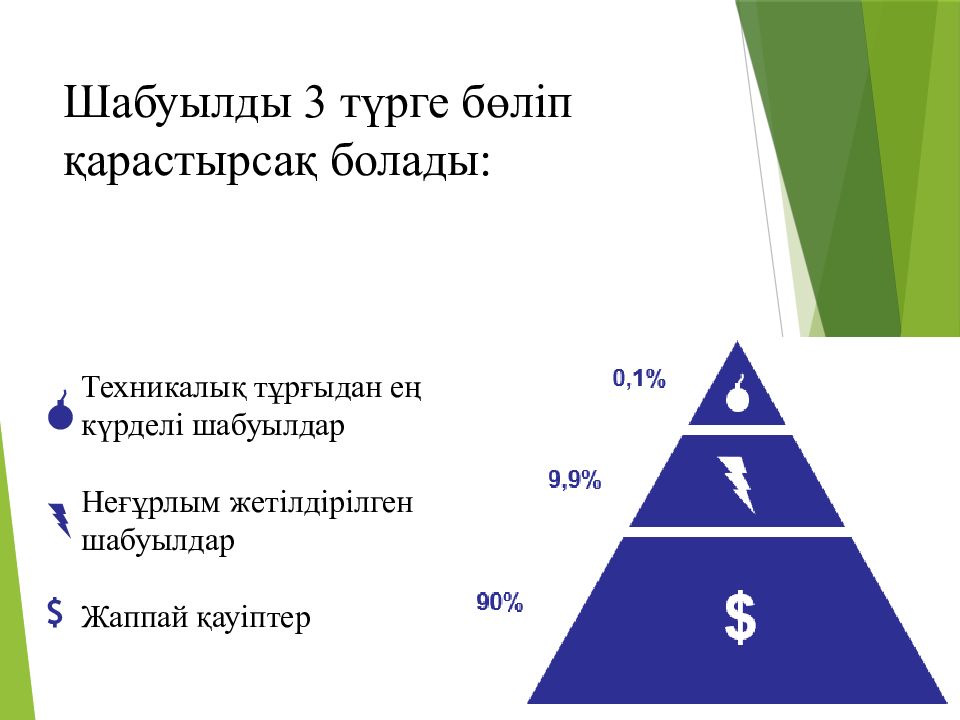 Шабуылды 3 түрге бөліп қарастырсақ болады:

Техникалық тұрғыдан ең күрделі шабуылдар

Неғұрлым жетілдірілген шабуылдар

$ Жаппай қауіптер

0,1%

9,9%

90%

$